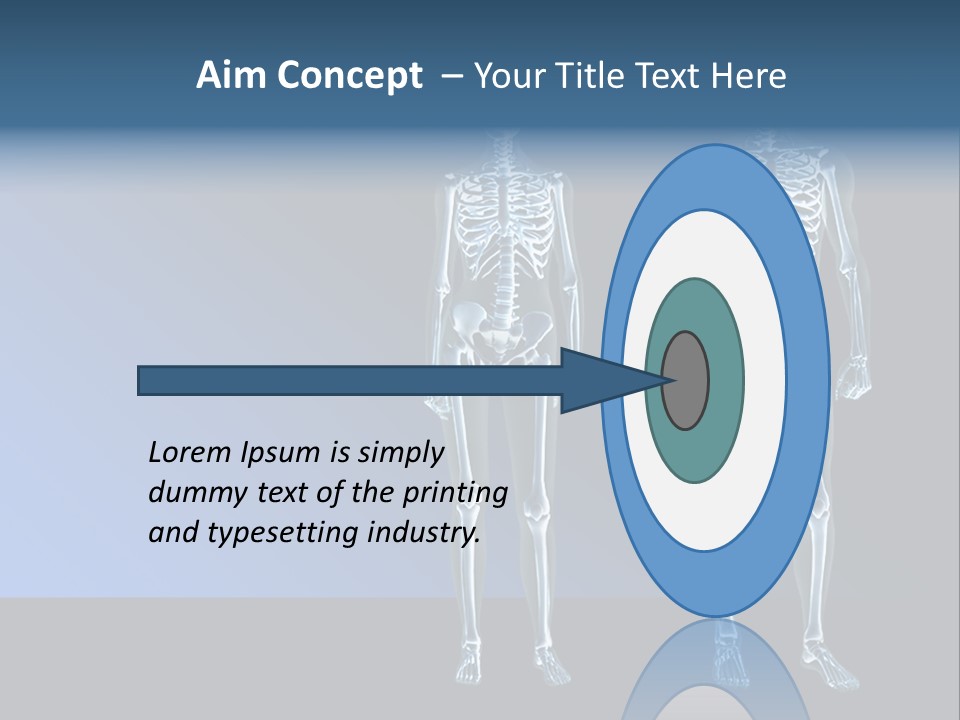 Aim Concept – Your Title Text Here

Lorem Ipsum is simply dummy text of the printing and typesetting industry.